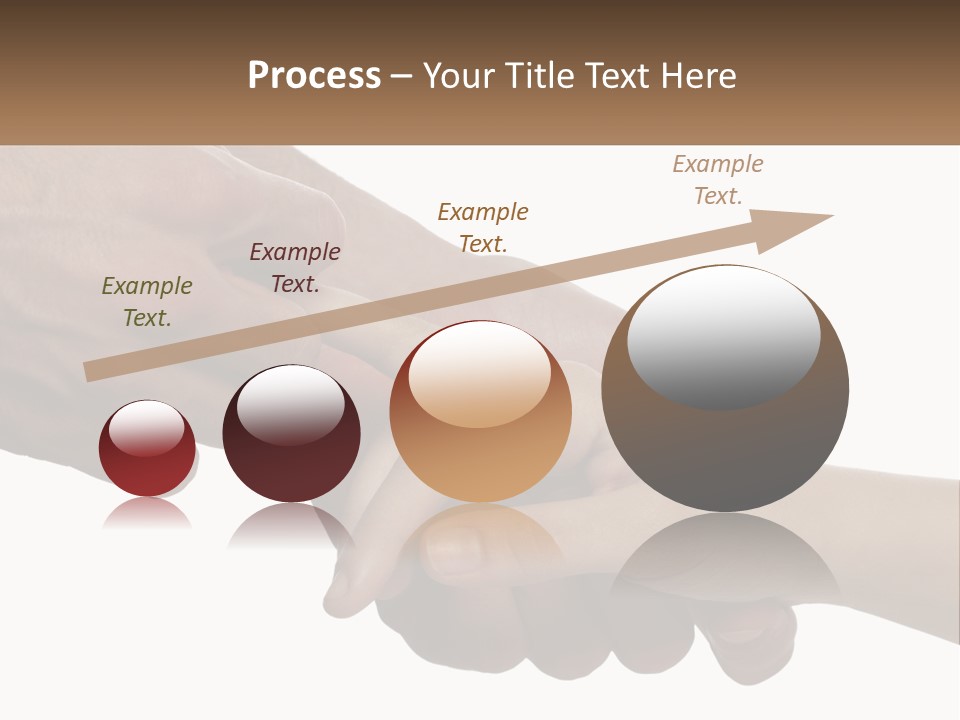 Process – Your Title Text Here

Example Text.

Example Text.

Example Text.

Example Text.